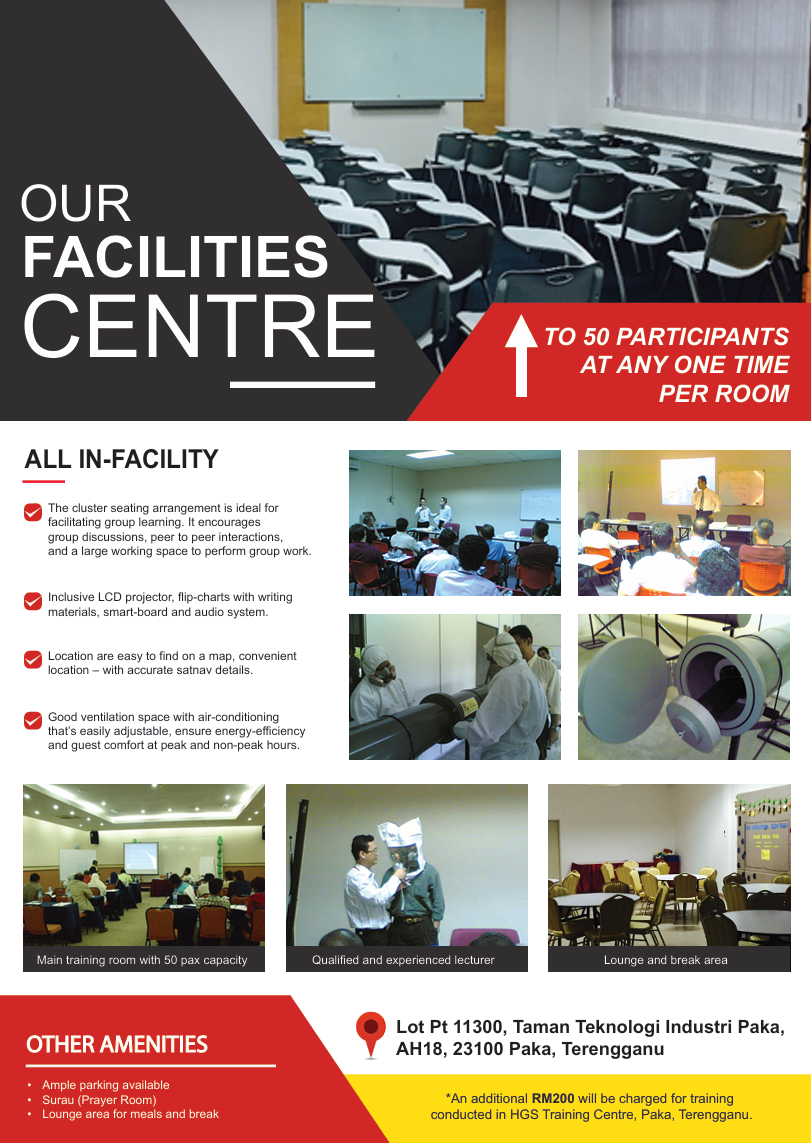 OUR
FACILITIES
CENTRE

TO 50 PARTICIPANTS AT ANY ONE TIME PER ROOM

ALL IN-FACILITY

The cluster seating arrangement is ideal for facilitating group learning. It encourages group discussions, peer to peer interactions, and a large working space to perform group work.

Inclusive LCD projector, flip-charts with writing materials, smart-board and audio system.

Location are easy to find on a map, convenient location – with accurate satnav details.

Good ventilation space with air-conditioning that's easily adjustable, ensure energy-efficiency and guest comfort at peak and non-peak hours.

Main training room with 50 pax capacity

Qualified and experienced lecturer

Lounge and break area

OTHER AMENITIES

• Ample parking available
• Surau (Prayer Room)
• Lounge area for meals and break

Lot Pt 11300, Taman Teknologi Industri Paka, AH18, 23100 Paka, Terengganu

*An additional RM200 will be charged for training conducted in HGS Training Centre, Paka, Terengganu.